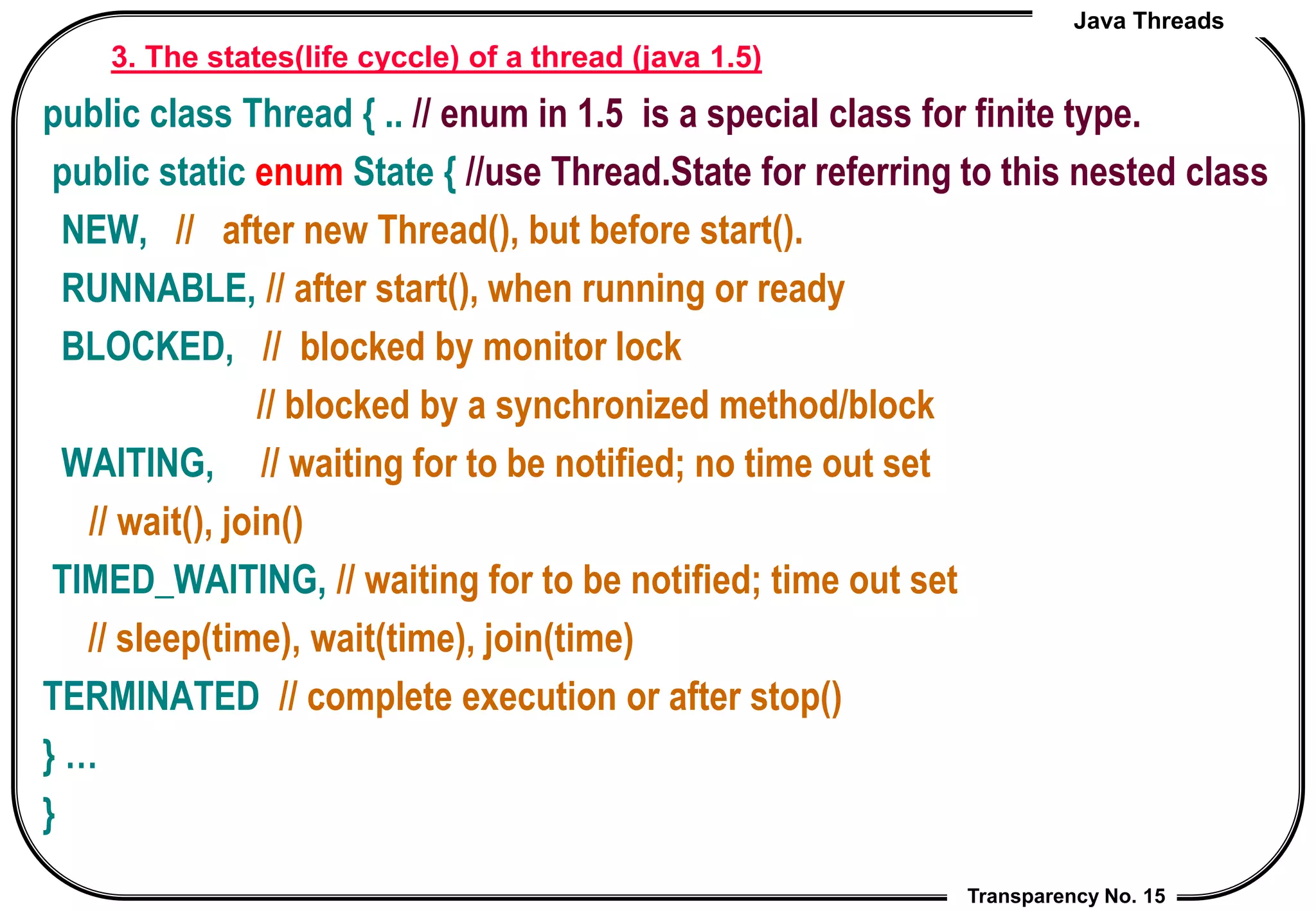 Java Threads

3. The states(life cyccle) of a thread (java 1.5)

public class Thread { .. // enum in 1.5 is a special class for finite type.
public static enum State { //use Thread.State for referring to this nested class
NEW, // after new Thread(), but before start().
RUNNABLE, // after start(), when running or ready
BLOCKED, // blocked by monitor lock
// blocked by a synchronized method/block
WAITING, // waiting for to be notified; no time out set
// wait(), join()
TIMED_WAITING, // waiting for to be notified; time out set
// sleep(time), wait(time), join(time)
TERMINATED // complete execution or after stop()
} …
}

Transparency No. 15